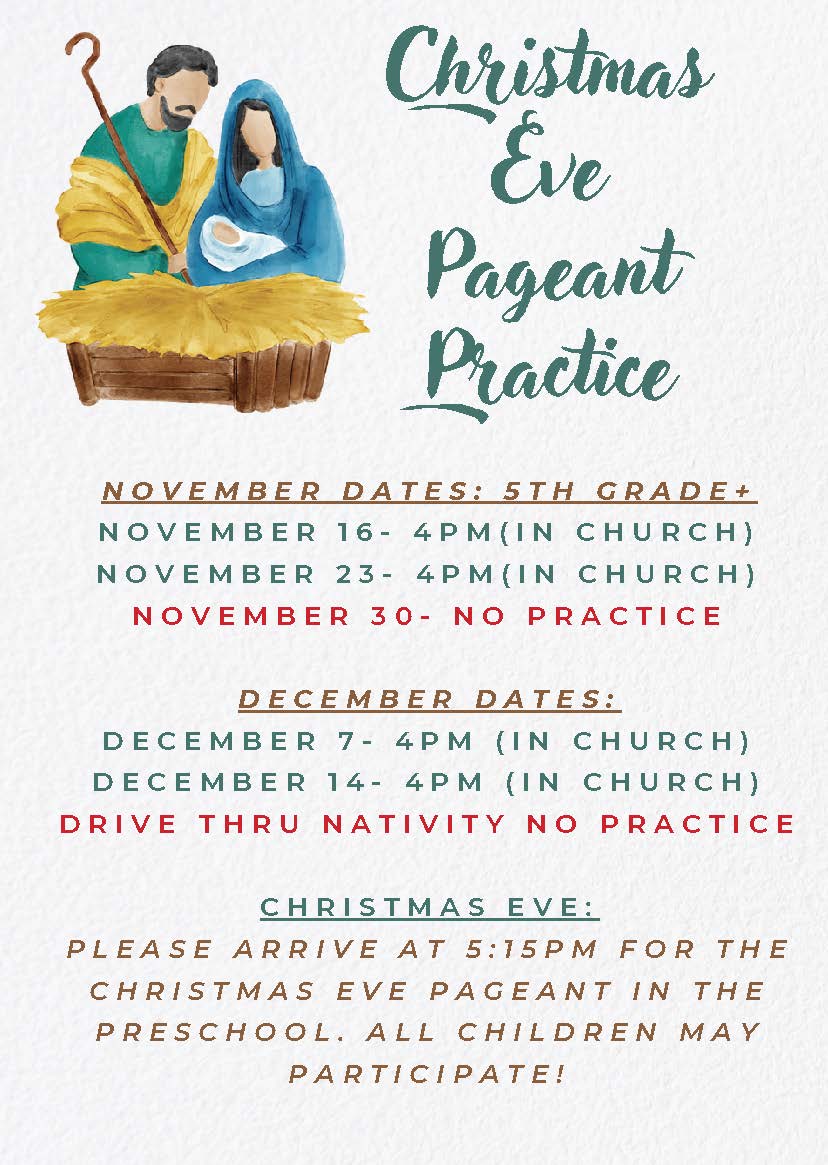 Christmas Eve Pageant Practice

NOVEMBER DATES: 5TH GRADE+
NOVEMBER 16- 4PM(IN CHURCH)
NOVEMBER 23- 4PM(IN CHURCH)
NOVEMBER 30- NO PRACTICE

DECEMBER DATES:
DECEMBER 7- 4PM (IN CHURCH)
DECEMBER 14- 4PM (IN CHURCH)
DRIVE THRU NATIVITY NO PRACTICE

CHRISTMAS EVE:
PLEASE ARRIVE AT 5:15PM FOR THE CHRISTMAS EVE PAGEANT IN THE PRESCHOOL. ALL CHILDREN MAY PARTICIPATE!